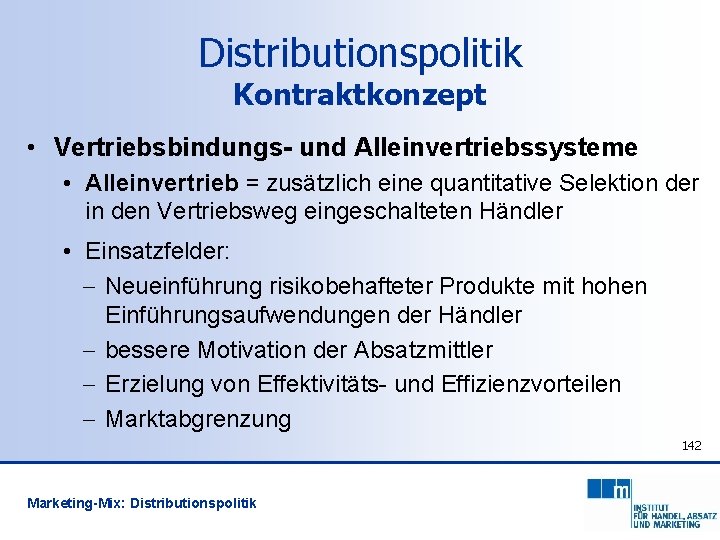 Distributionspolitik
Kontraktkonzept

• Vertriebsbindungs- und Alleinvertriebssysteme
  • Alleinvertrieb = zusätzlich eine quantitative Selektion der in den Vertriebsweg eingeschalteten Händler
  • Einsatzfelder:
    – Neueinführung risikobehafteter Produkte mit hohen Einführungsaufwendungen der Händler
    – bessere Motivation der Absatzmittler
    – Erzielung von Effektivitäts- und Effizienzvorteilen
    – Marktabgrenzung

142

Marketing-Mix: Distributionspolitik

m
INSTITUT FÜR HANDEL, ABSATZ UND MARKETING